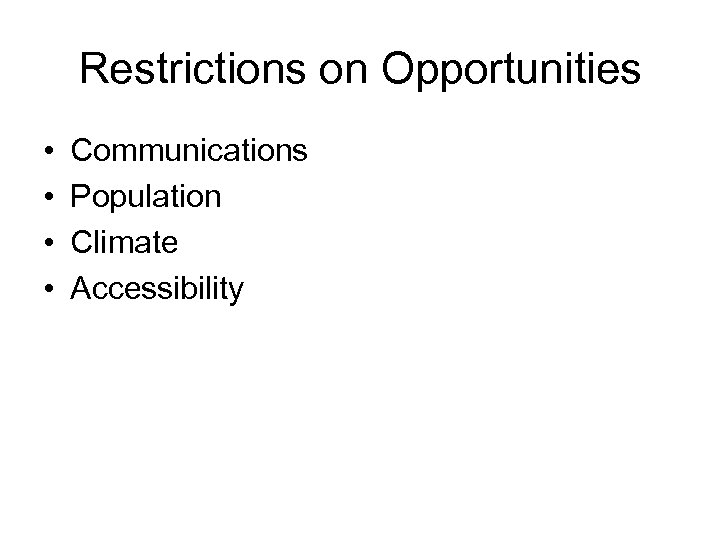 Restrictions on Opportunities

• Communications
• Population
• Climate
• Accessibility